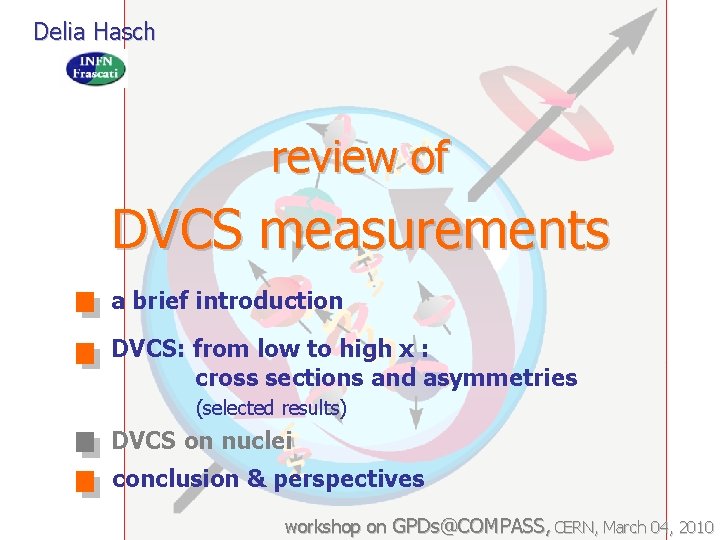 Delia Hasch

INFN Frascati

review of

DVCS measurements

a brief introduction

DVCS: from low to high x : cross sections and asymmetries (selected results)

DVCS on nuclei

conclusion & perspectives

workshop on GPDs@COMPASS, CERN, March 04, 2010